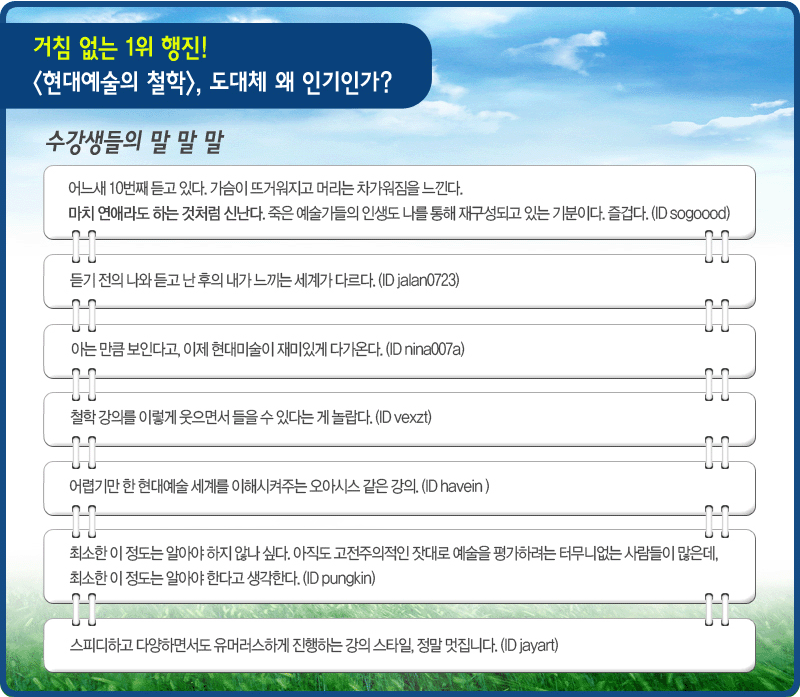 거침 없는 1위 행진!
〈현대예술의 철학〉, 도대체 왜 인기인가?

수강생들의 말 말 말

어느새 10번째 듣고 있다. 가슴이 뜨거워지고 머리는 차가워짐을 느낀다. 마치 연애라도 하는 것처럼 신난다. 죽은 예술가들의 인생도 나를 통해 재구성되고 있는 기분이다. 즐겁다. (ID sogoood)

듣기 전의 나와 듣고 난 후의 내가 느끼는 세계가 다르다. (ID jalan0723)

아는 만큼 보인다고, 이제 현대미술이 재미있게 다가온다. (ID nina007a)

철학 강의를 이렇게 웃으면서 들을 수 있다는 게 놀랍다. (ID vexzt)

어렵기만 한 현대예술 세계를 이해시켜주는 오아시스 같은 강의. (ID havein )

최소한 이 정도는 알아야 하지 않나 싶다. 아직도 고전주의적인 잣대로 예술을 평가하려는 터무니없는 사람들이 많은데, 최소한 이 정도는 알아야 한다고 생각한다. (ID pungkin)

스피디하고 다양하면서도 유머러스하게 진행하는 강의 스타일, 정말 멋집니다. (ID jayart)